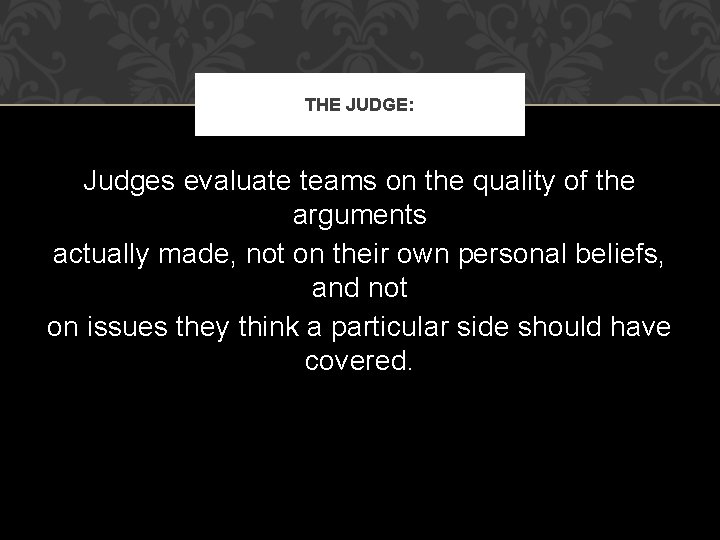 THE JUDGE:

Judges evaluate teams on the quality of the arguments
actually made, not on their own personal beliefs, and not
on issues they think a particular side should have covered.